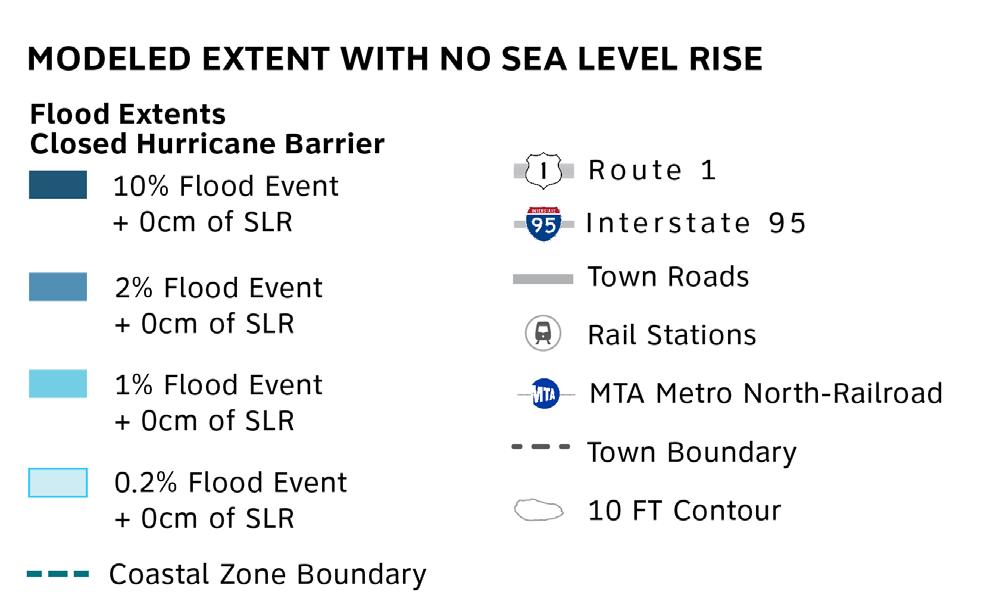 MODELED EXTENT WITH NO SEA LEVEL RISE

Flood Extents
Closed Hurricane Barrier

10% Flood Event
+ 0cm of SLR

2% Flood Event
+ 0cm of SLR

1% Flood Event
+ 0cm of SLR

0.2% Flood Event
+ 0cm of SLR

Coastal Zone Boundary

1 Route 1

95 Interstate 95

Town Roads

Rail Stations

MTA MTA Metro North-Railroad

Town Boundary

10 FT Contour